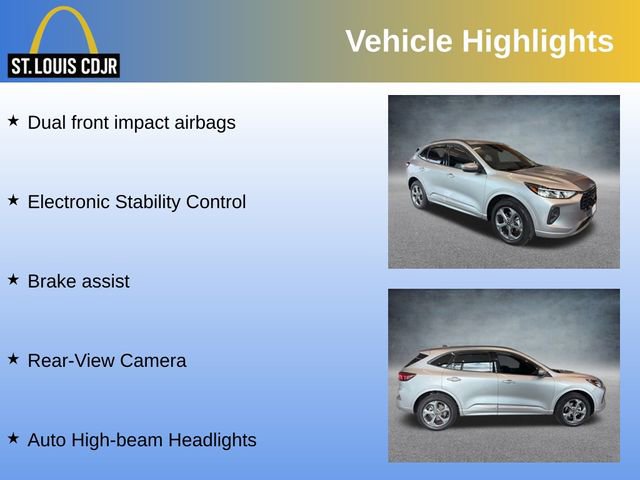 ST. LOUIS CDJR

Vehicle Highlights

★ Dual front impact airbags

★ Electronic Stability Control

★ Brake assist

★ Rear-View Camera

★ Auto High-beam Headlights